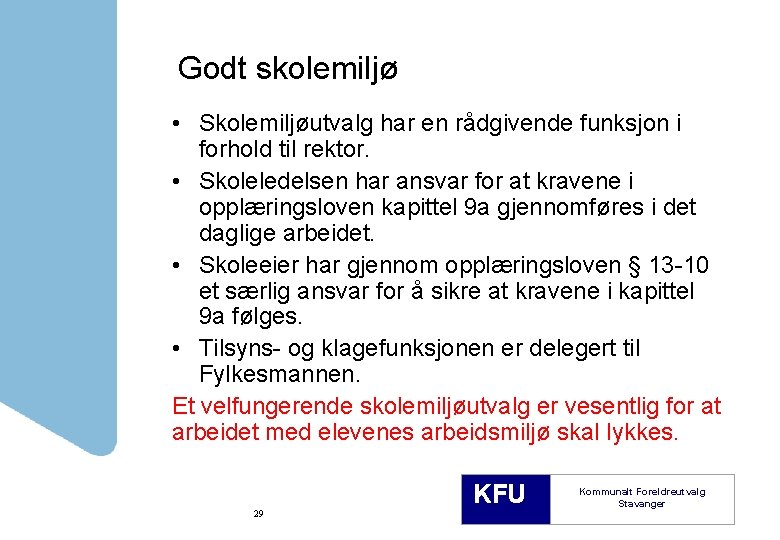 Godt skolemiljø

• Skolemiljøutvalg har en rådgivende funksjon i forhold til rektor.
• Skoleledelsen har ansvar for at kravene i opplæringsloven kapittel 9a gjennomføres i det daglige arbeidet.
• Skoleeier har gjennom opplæringsloven § 13-10 et særlig ansvar for å sikre at kravene i kapittel 9a følges.
• Tilsyns- og klagefunksjonen er delegert til Fylkesmannen.

Et velfungerende skolemiljøutvalg er vesentlig for at arbeidet med elevenes arbeidsmiljø skal lykkes.

29

KFU

Kommunalt Foreldreutvalg Stavanger